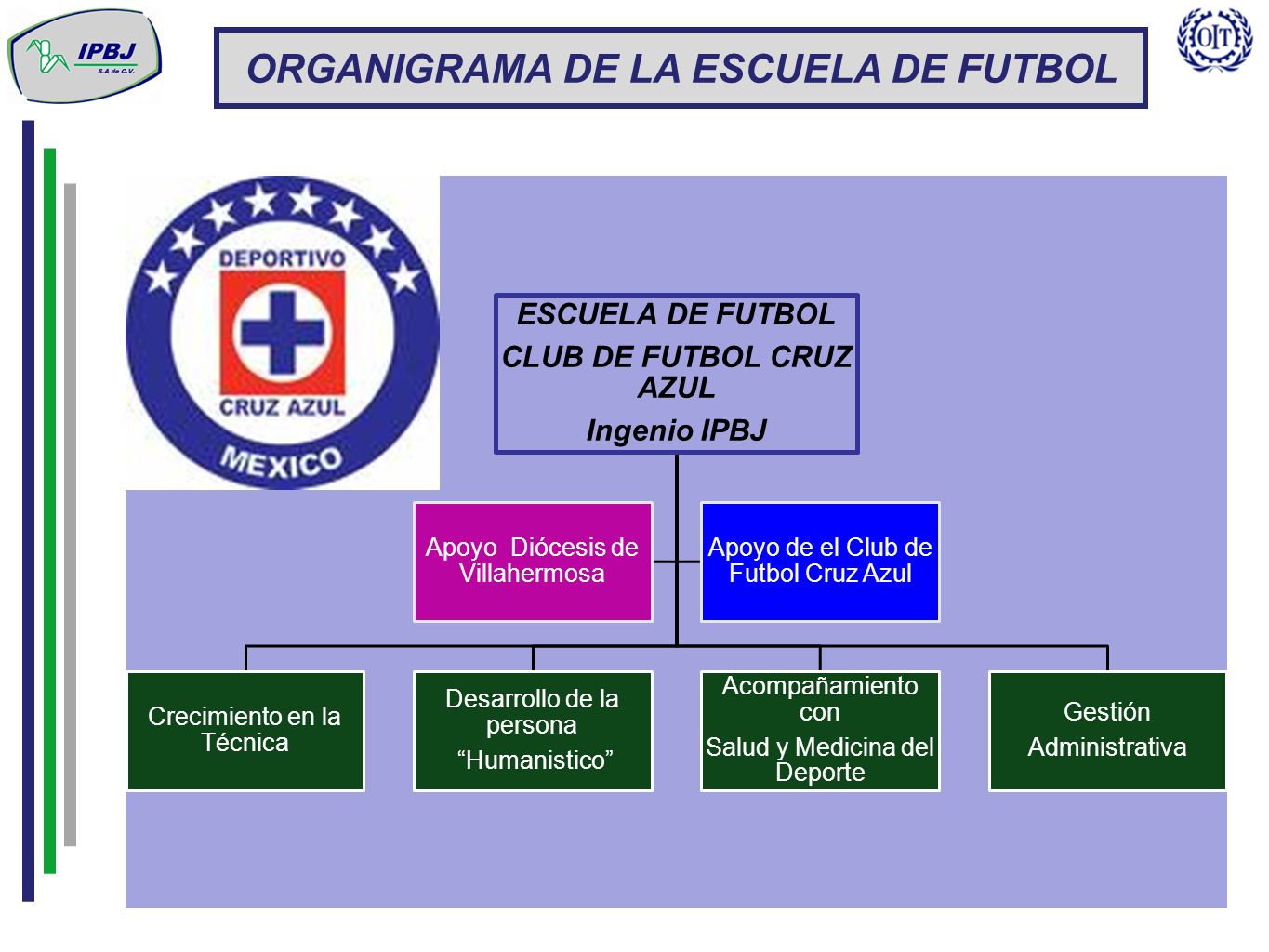 IPBJ
S.A de C.V.

ORGANIGRAMA DE LA ESCUELA DE FUTBOL

OIT

DEPORTIVO
CRUZ AZUL
MEXICO

ESCUELA DE FUTBOL
CLUB DE FUTBOL CRUZ AZUL
Ingenio IPBJ

Apoyo Diócesis de Villahermosa

Apoyo de el Club de Futbol Cruz Azul

Crecimiento en la Técnica

Desarrollo de la persona
“Humanistico”

Acompañamiento con
Salud y Medicina del Deporte

Gestión
Administrativa